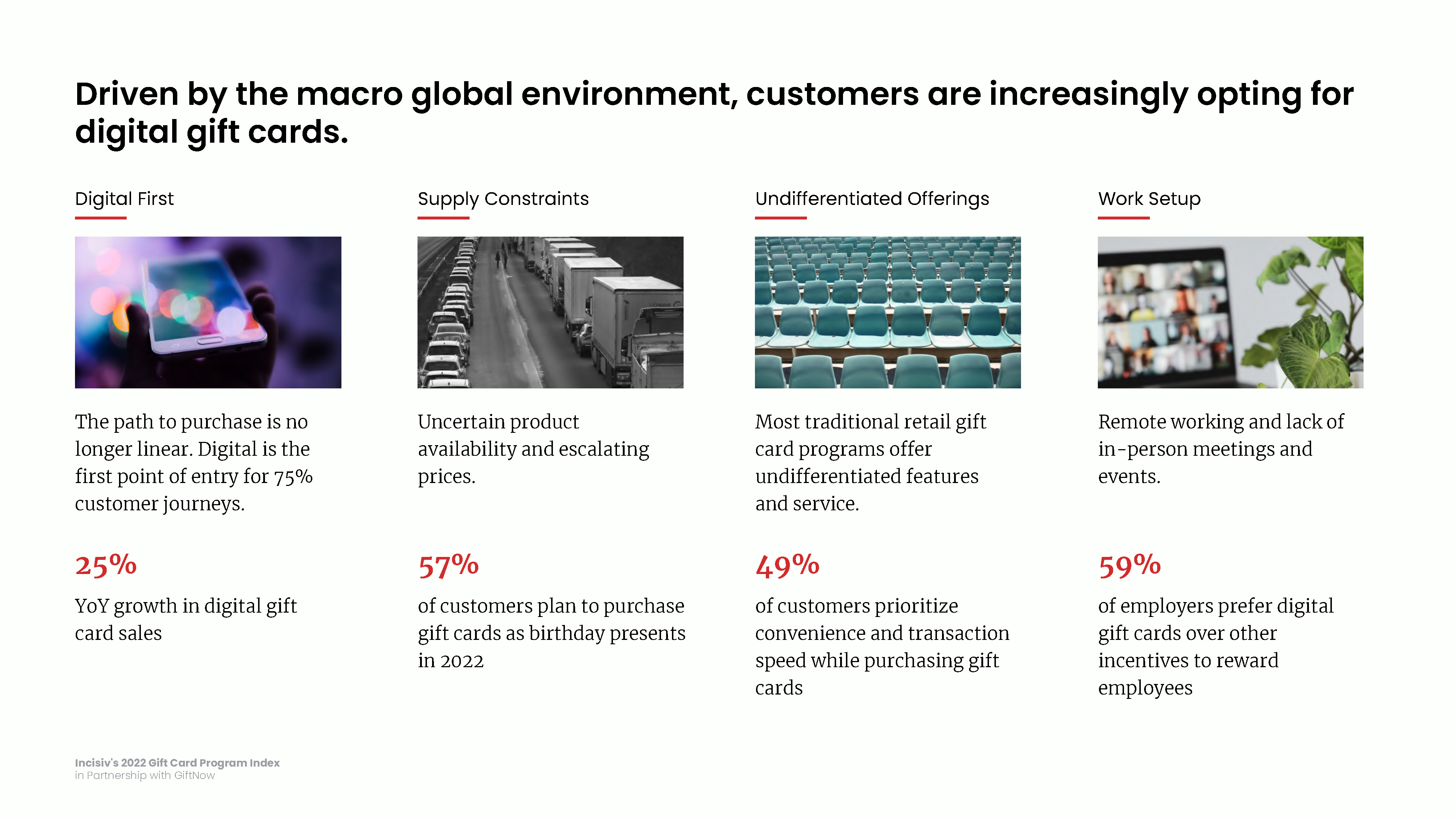 Driven by the macro global environment, customers are increasingly opting for digital gift cards.

Digital First

The path to purchase is no longer linear. Digital is the first point of entry for 75% customer journeys.

25%

YoY growth in digital gift card sales

Supply Constraints

Uncertain product availability and escalating prices.

57%

of customers plan to purchase gift cards as birthday presents in 2022

Undifferentiated Offerings

Most traditional retail gift card programs offer undifferentiated features and service.

49%

of customers prioritize convenience and transaction speed while purchasing gift cards

Work Setup

Remote working and lack of in-person meetings and events.

59%

of employers prefer digital gift cards over other incentives to reward employees

Incisiv's 2022 Gift Card Program Index
in Partnership with GiftNow